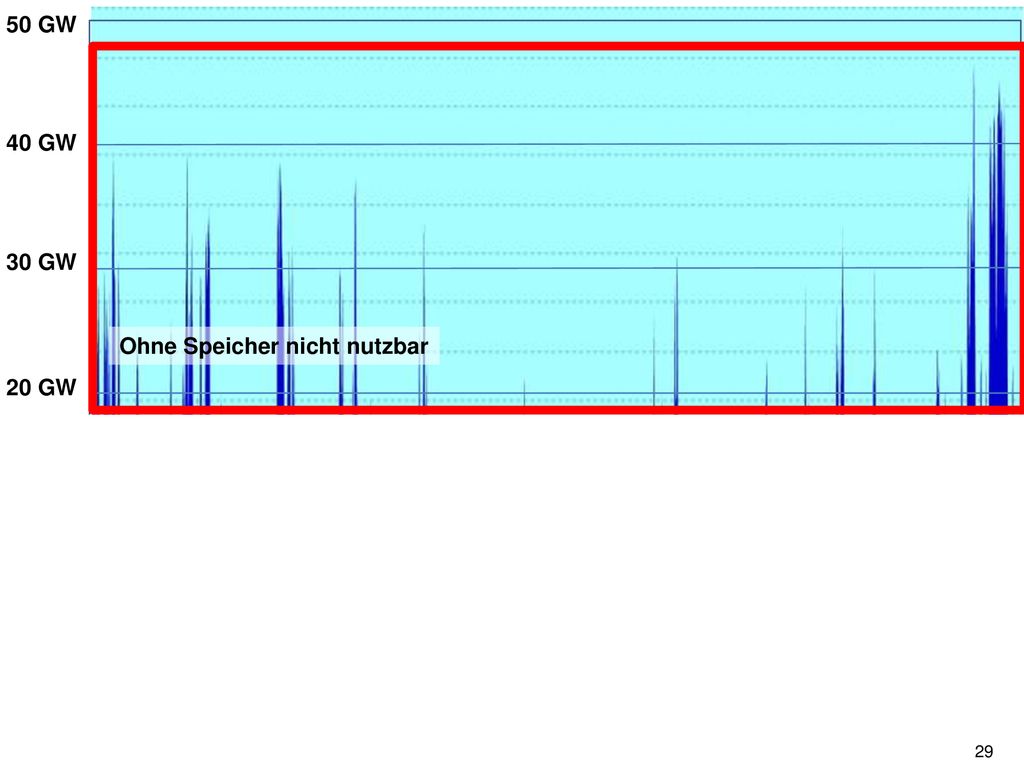 50 GW

40 GW

30 GW

Ohne Speicher nicht nutzbar

20 GW

29